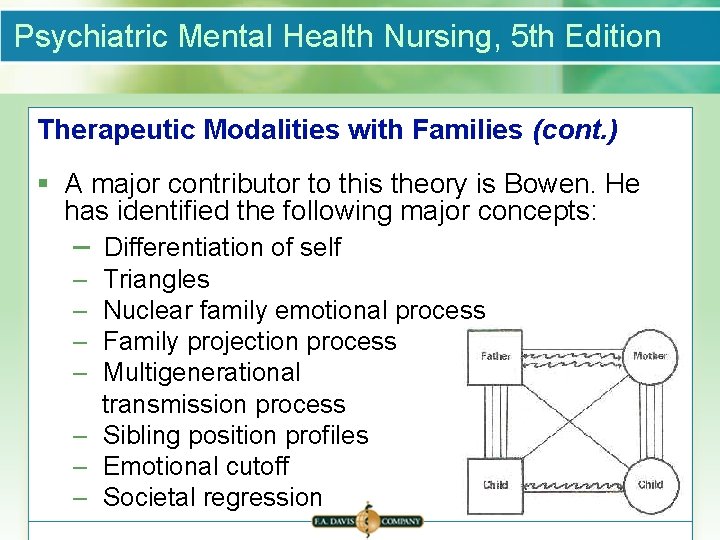 Psychiatric Mental Health Nursing, 5th Edition

Therapeutic Modalities with Families (cont.)

▪ A major contributor to this theory is Bowen. He has identified the following major concepts:
– Differentiation of self
– Triangles
– Nuclear family emotional process
– Family projection process
– Multigenerational transmission process
– Sibling position profiles
– Emotional cutoff
– Societal regression

Father
Mother
Child
Child

F.A. DAVIS COMPANY